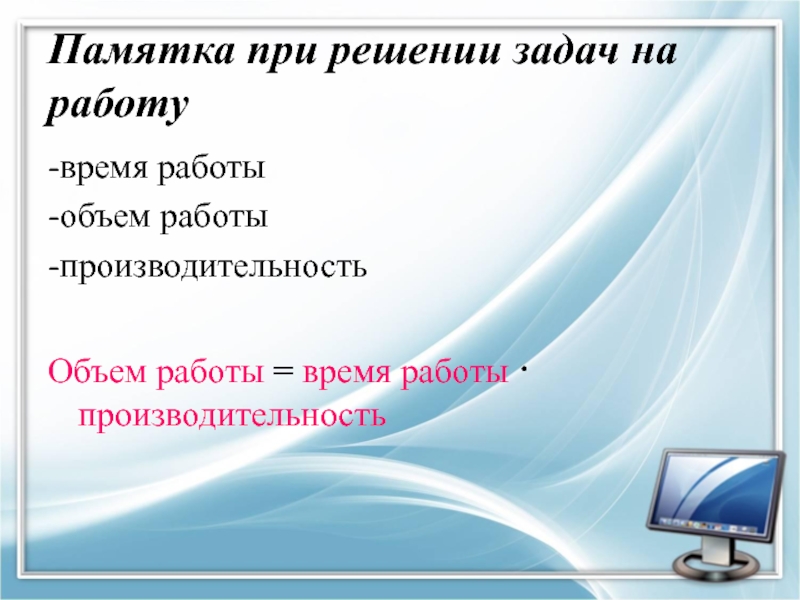 Памятка при решении задач на работу

-время работы

-объем работы

-производительность

Объем работы = время работы · производительность